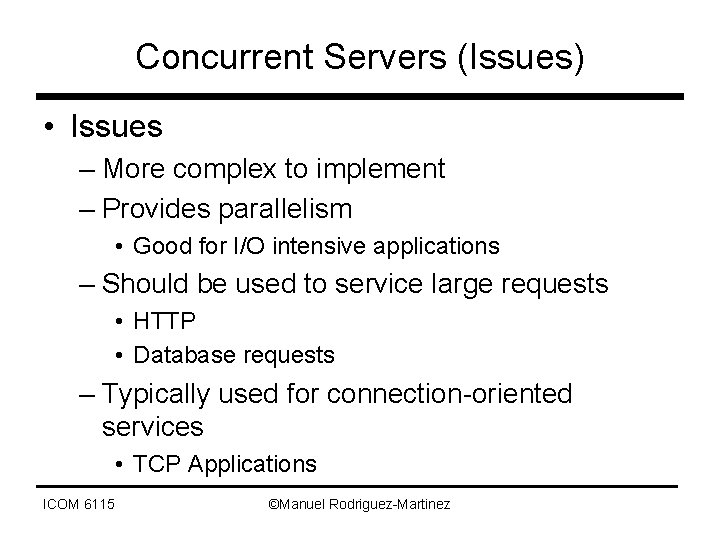 Concurrent Servers (Issues)

• Issues
– More complex to implement
– Provides parallelism
• Good for I/O intensive applications
– Should be used to service large requests
• HTTP
• Database requests
– Typically used for connection-oriented services
• TCP Applications

ICOM 6115

©Manuel Rodriguez-Martinez